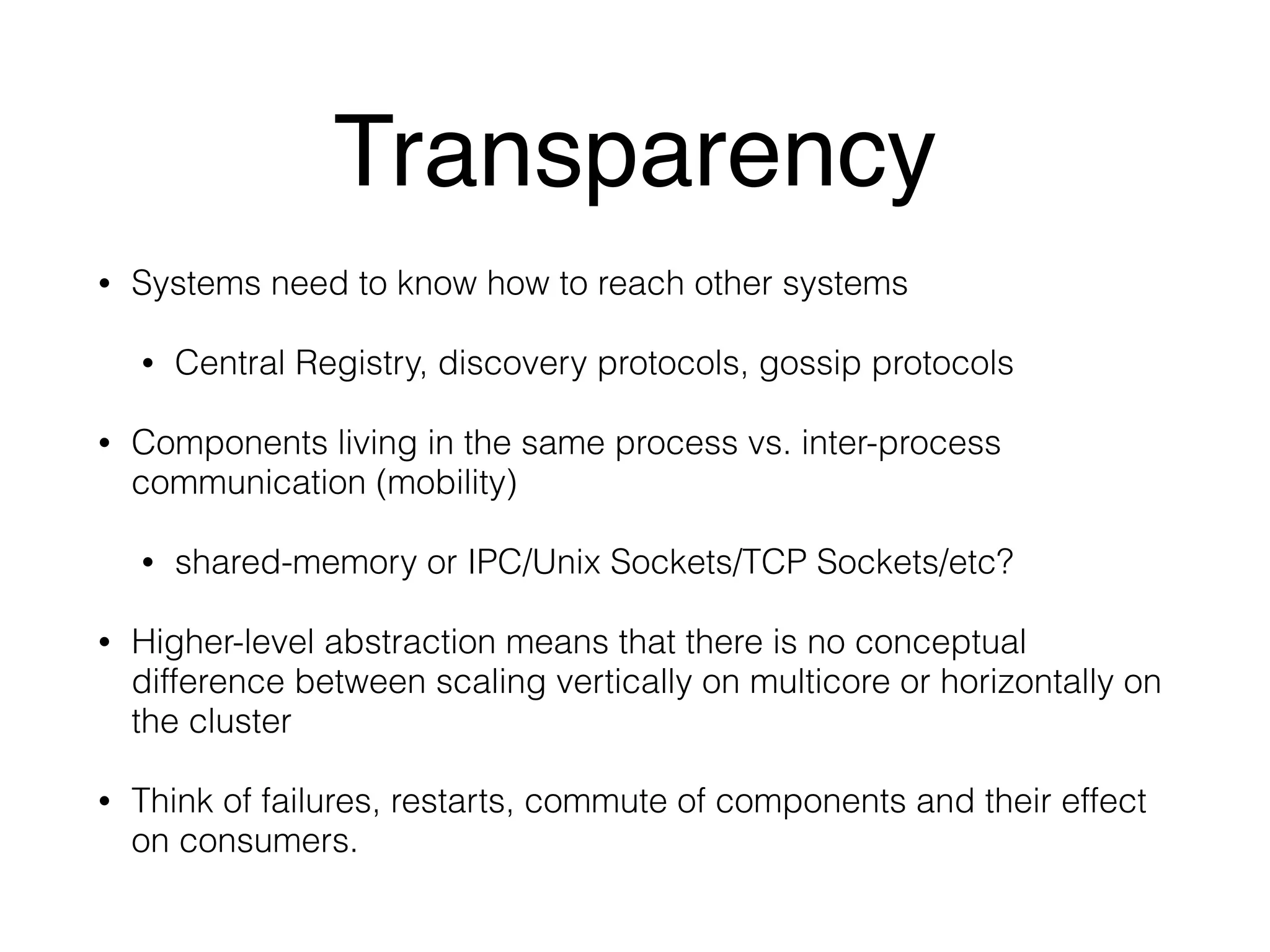 Transparency

• Systems need to know how to reach other systems

  • Central Registry, discovery protocols, gossip protocols

• Components living in the same process vs. inter-process communication (mobility)

  • shared-memory or IPC/Unix Sockets/TCP Sockets/etc?

• Higher-level abstraction means that there is no conceptual difference between scaling vertically on multicore or horizontally on the cluster

• Think of failures, restarts, commute of components and their effect on consumers.